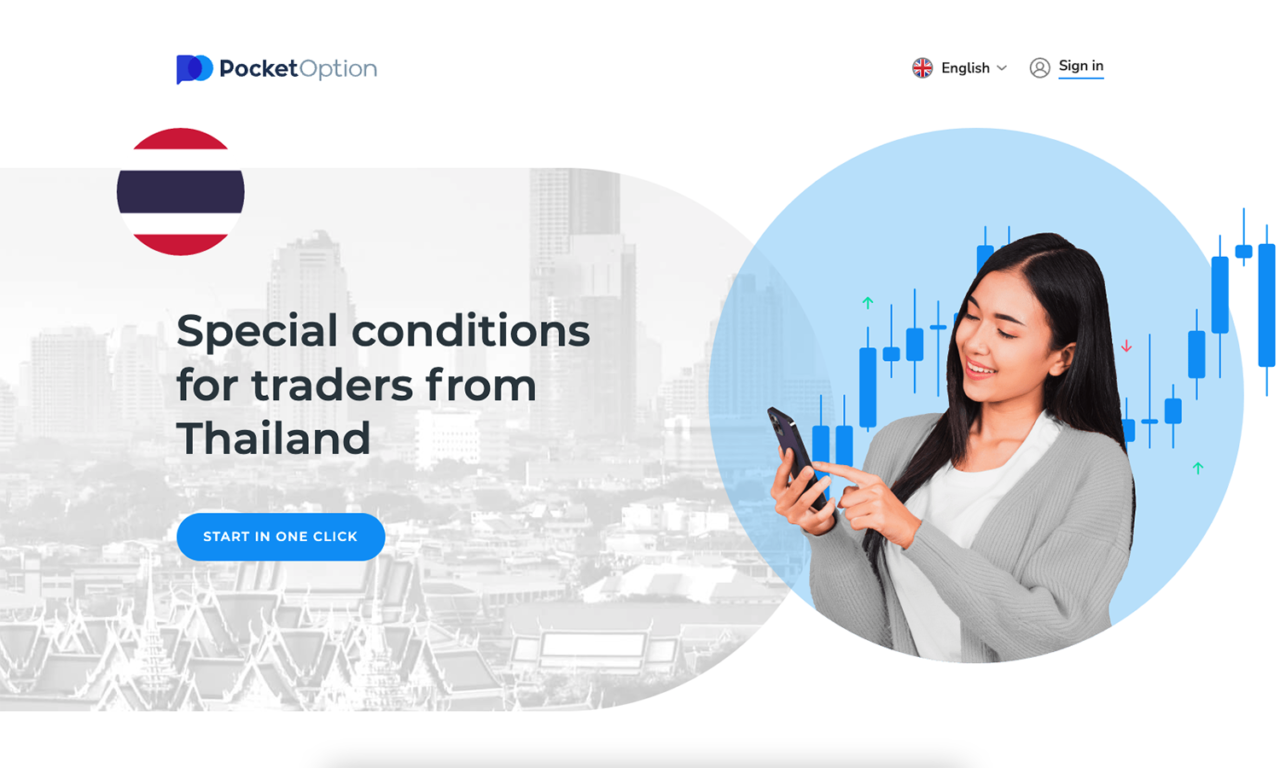 PocketOption

English

Sign in

Special conditions for traders from Thailand

START IN ONE CLICK